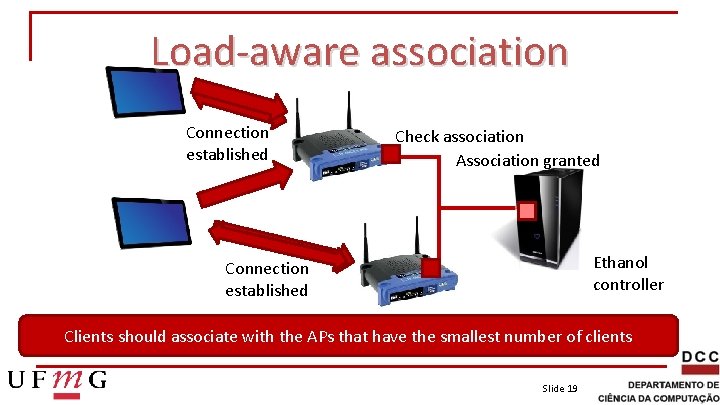 Load-aware association

Connection established

Check association

Association granted

Connection established

Ethanol controller

Clients should associate with the APs that have the smallest number of clients

UFMG

Slide 19

DCC
DEPARTAMENTO DE CIÊNCIA DA COMPUTAÇÃO